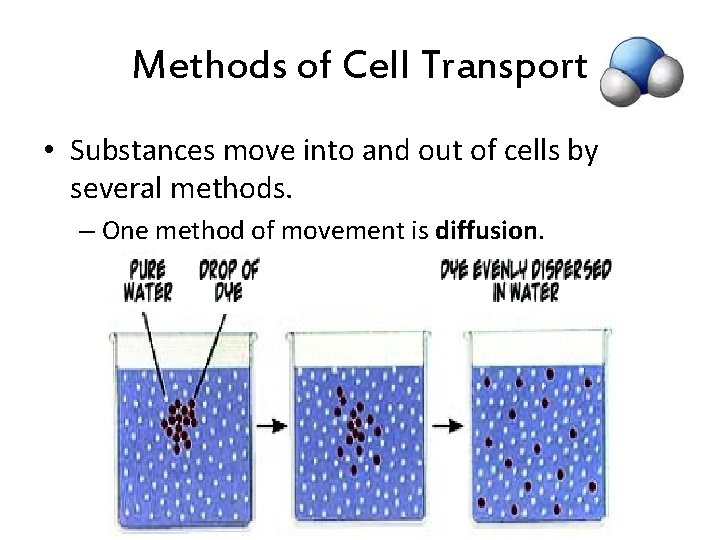 Methods of Cell Transport

• Substances move into and out of cells by several methods.

– One method of movement is **diffusion**.

PURE WATER

DROP OF DYE

DYE EVENLY DISPERSED IN WATER